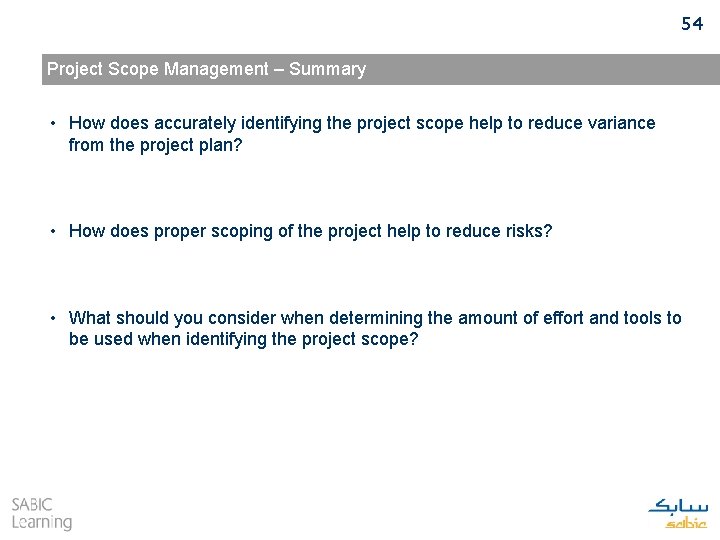 54

Project Scope Management – Summary

• How does accurately identifying the project scope help to reduce variance from the project plan?

• How does proper scoping of the project help to reduce risks?

• What should you consider when determining the amount of effort and tools to be used when identifying the project scope?

SABIC Learning

سابك
sabic